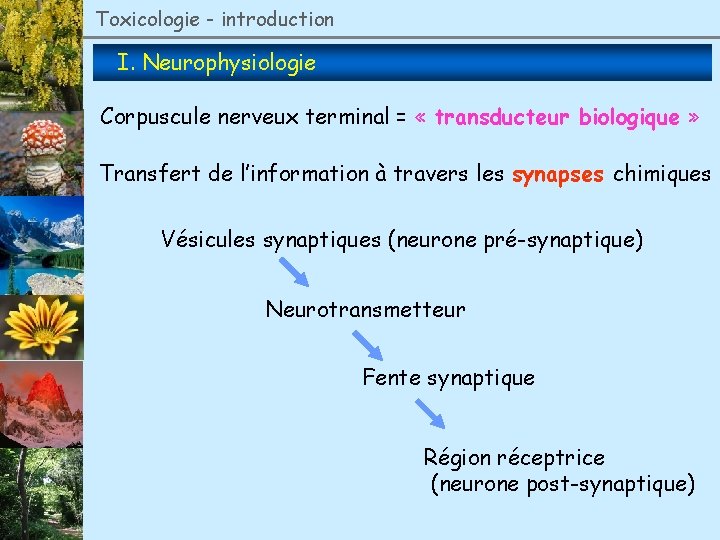 Toxicologie - introduction

I. Neurophysiologie

Corpuscule nerveux terminal = « transducteur biologique »

Transfert de l'information à travers les synapses chimiques

Vésicules synaptiques (neurone pré-synaptique)

Neurotransmetteur

Fente synaptique

Région réceptrice
(neurone post-synaptique)